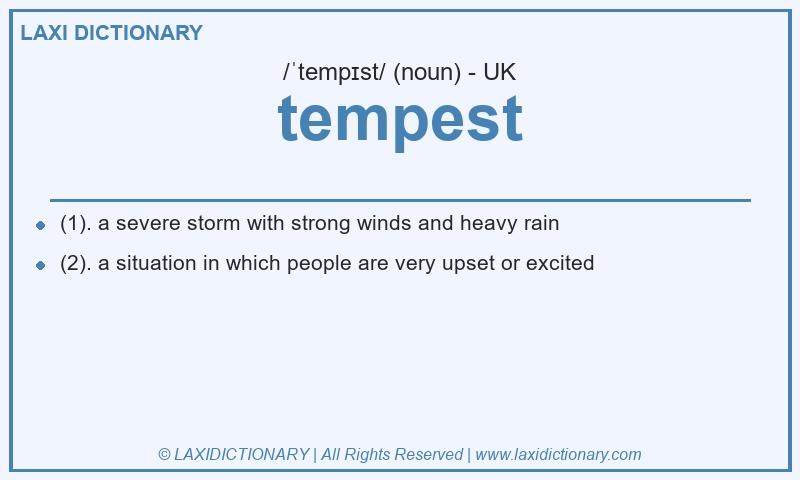 LAXI DICTIONARY

/ˈtempɪst/ (noun) - UK

tempest

- (1). a severe storm with strong winds and heavy rain
- (2). a situation in which people are very upset or excited

© LAXIDICTIONARY | All Rights Reserved | www.laxidictionary.com